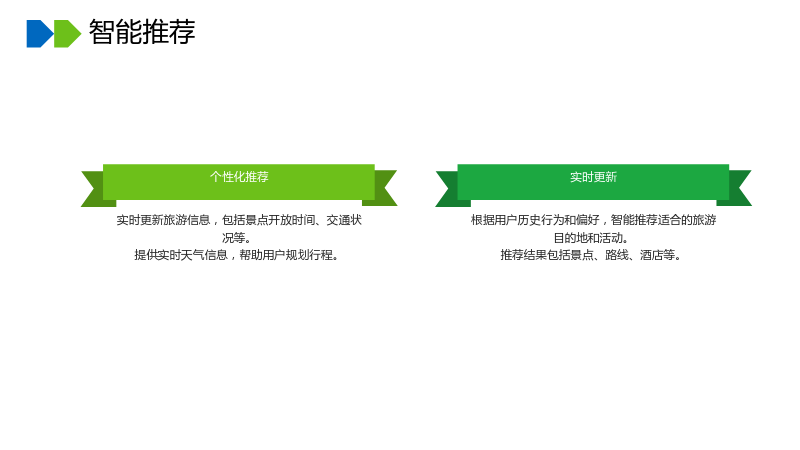 智能推荐

个性化推荐

实时更新旅游信息，包括景点开放时间、交通状况等。
提供实时天气信息，帮助用户规划行程。

实时更新

根据用户历史行为和偏好，智能推荐适合的旅游目的地和活动。
推荐结果包括景点、路线、酒店等。